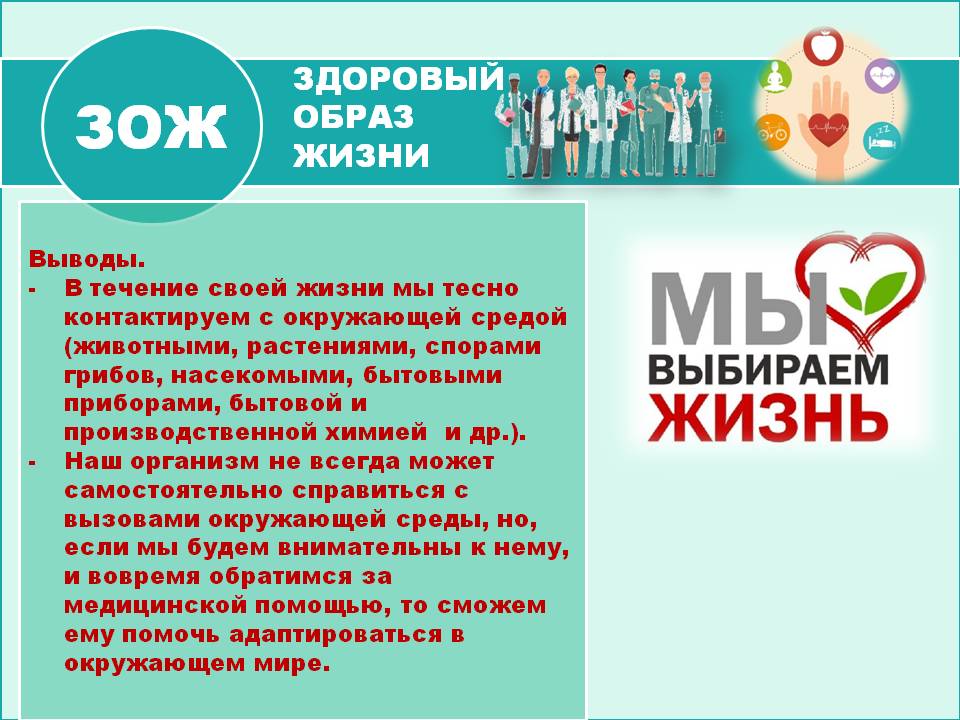 ЗОЖ

ЗДОРОВЫЙ ОБРАЗ ЖИЗНИ

Выводы.
- В течение своей жизни мы тесно контактируем с окружающей средой (животными, растениями, спорами грибов, насекомыми, бытовыми приборами, бытовой и производственной химией и др.).
- Наш организм не всегда может самостоятельно справиться с вызовами окружающей среды, но, если мы будем внимательны к нему, и вовремя обратимся за медицинской помощью, то сможем ему помочь адаптироваться в окружающем мире.

МЫ ВЫБИРАЕМ ЖИЗНЬ